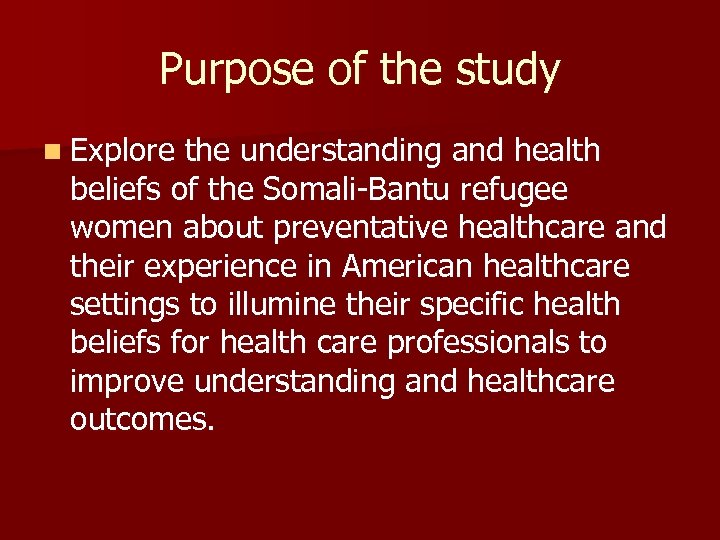 Purpose of the study

Explore the understanding and health beliefs of the Somali-Bantu refugee women about preventative healthcare and their experience in American healthcare settings to illumine their specific health beliefs for health care professionals to improve understanding and healthcare outcomes.